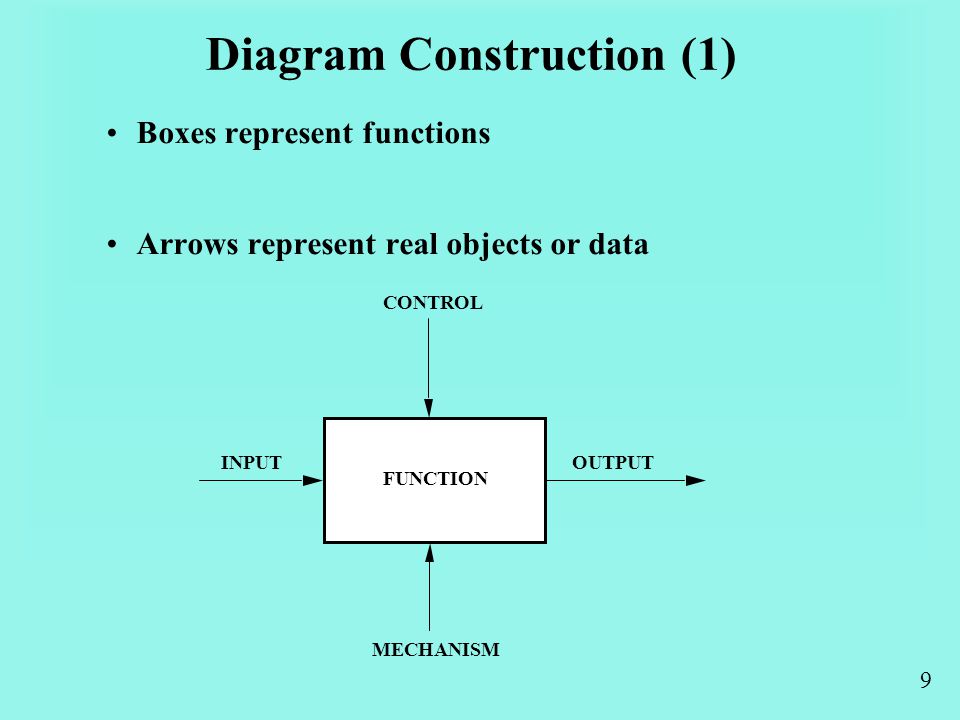 Diagram Construction (1)

• Boxes represent functions

• Arrows represent real objects or data

CONTROL

INPUT

FUNCTION

OUTPUT

MECHANISM

9